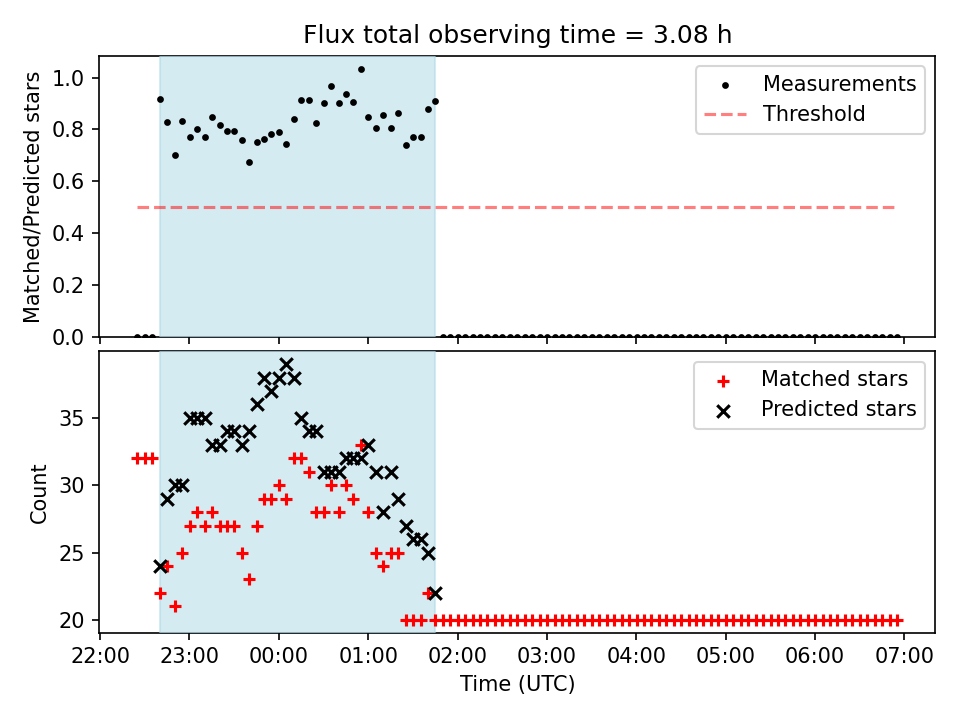 Flux total observing time = 3.08 h

Matched/Predicted stars

1.0
0.8
0.6
0.4
0.2
0.0

Measurements
Threshold

Count

35
30
25
20

Matched stars
Predicted stars

22:00 23:00 00:00 01:00 02:00 03:00 04:00 05:00 06:00 07:00

Time (UTC)